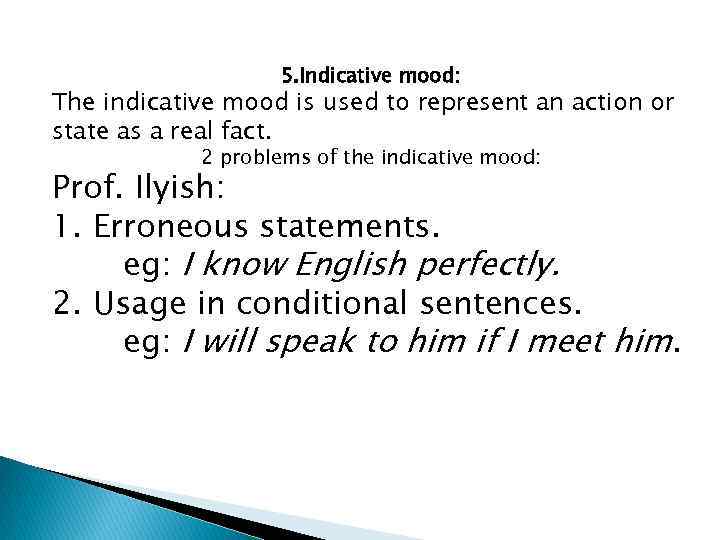 5.Indicative mood:
The indicative mood is used to represent an action or state as a real fact.
2 problems of the indicative mood:
Prof. Ilyish:
1. Erroneous statements.
eg: I know English perfectly.
2. Usage in conditional sentences.
eg: I will speak to him if I meet him.